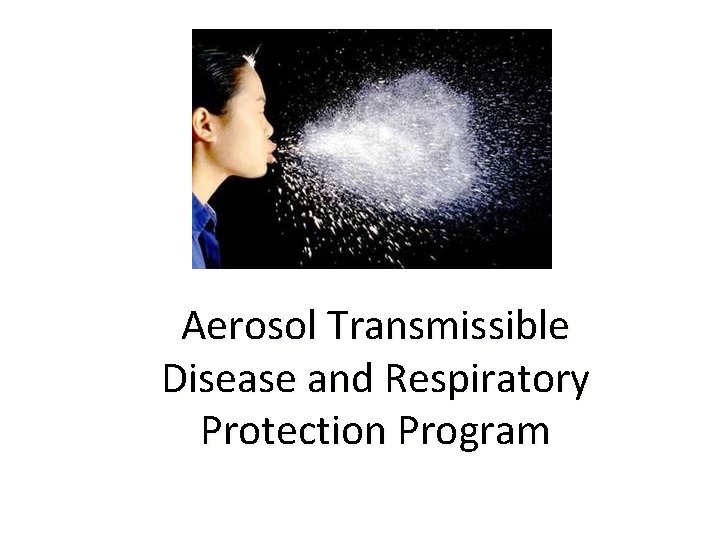 Aerosol Transmissible Disease and Respiratory Protection Program